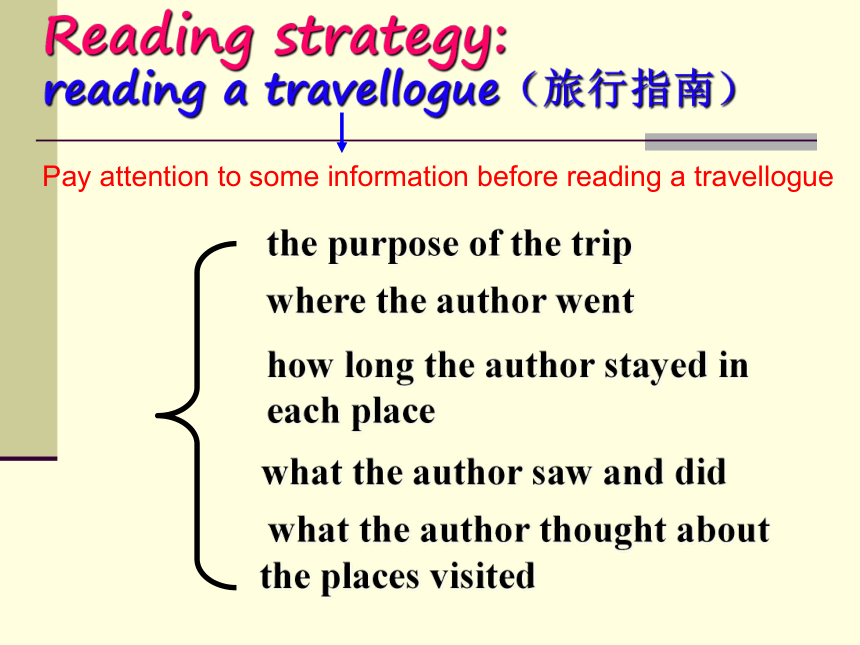 Reading strategy:
reading a travellogue（旅行指南）

Pay attention to some information before reading a travellogue

the purpose of the trip

where the author went

how long the author stayed in each place

what the author saw and did

what the author thought about the places visited